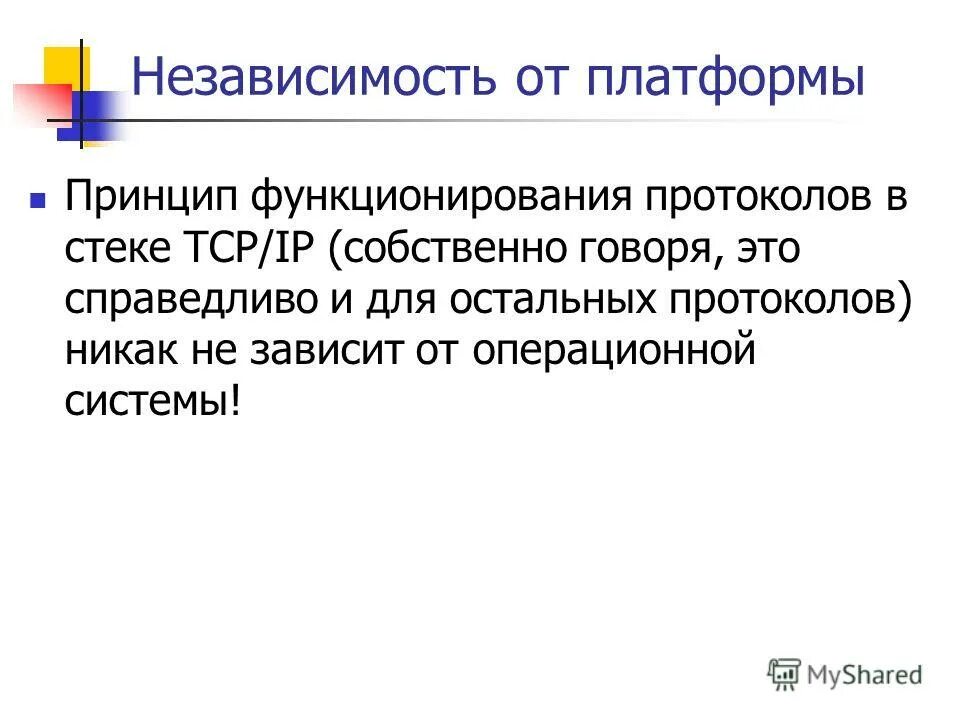 Независимость от платформы

Принцип функционирования протоколов в стеке TCP/IP (собственно говоря, это справедливо и для остальных протоколов) никак не зависит от операционной системы!

MyShared